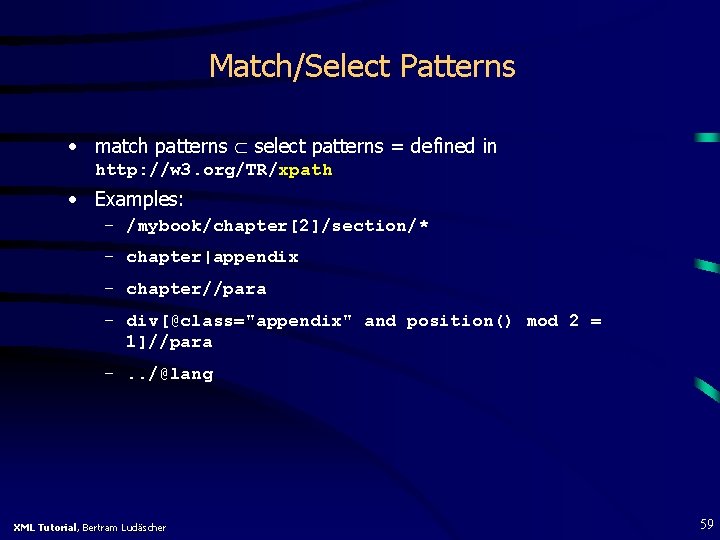 Match/Select Patterns

• match patterns $\subset$ select patterns = defined in http://w3.org/TR/xpath

• Examples:
– /mybook/chapter[2]/section/*
– chapter|appendix
– chapter//para
– div[@class="appendix" and position() mod 2 = 1]//para
– ../@lang

XML Tutorial, Bertram Ludäscher

59